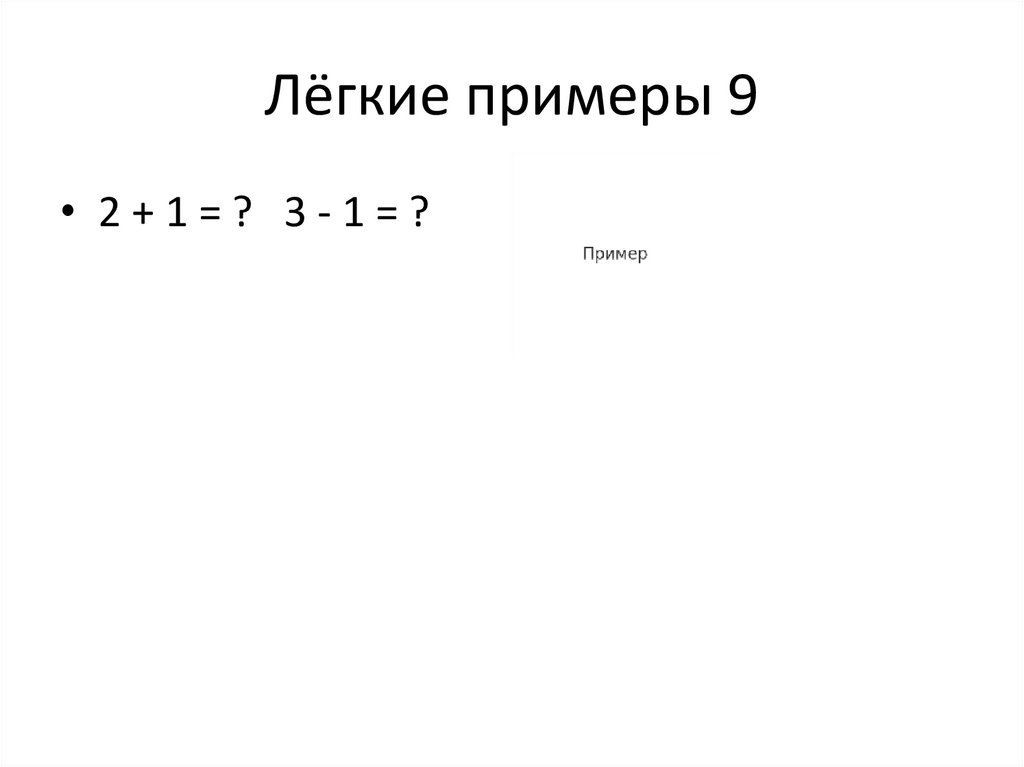 Лёгкие примеры 9

• $2 + 1 = ?$   $3 - 1 = ?$

Пример